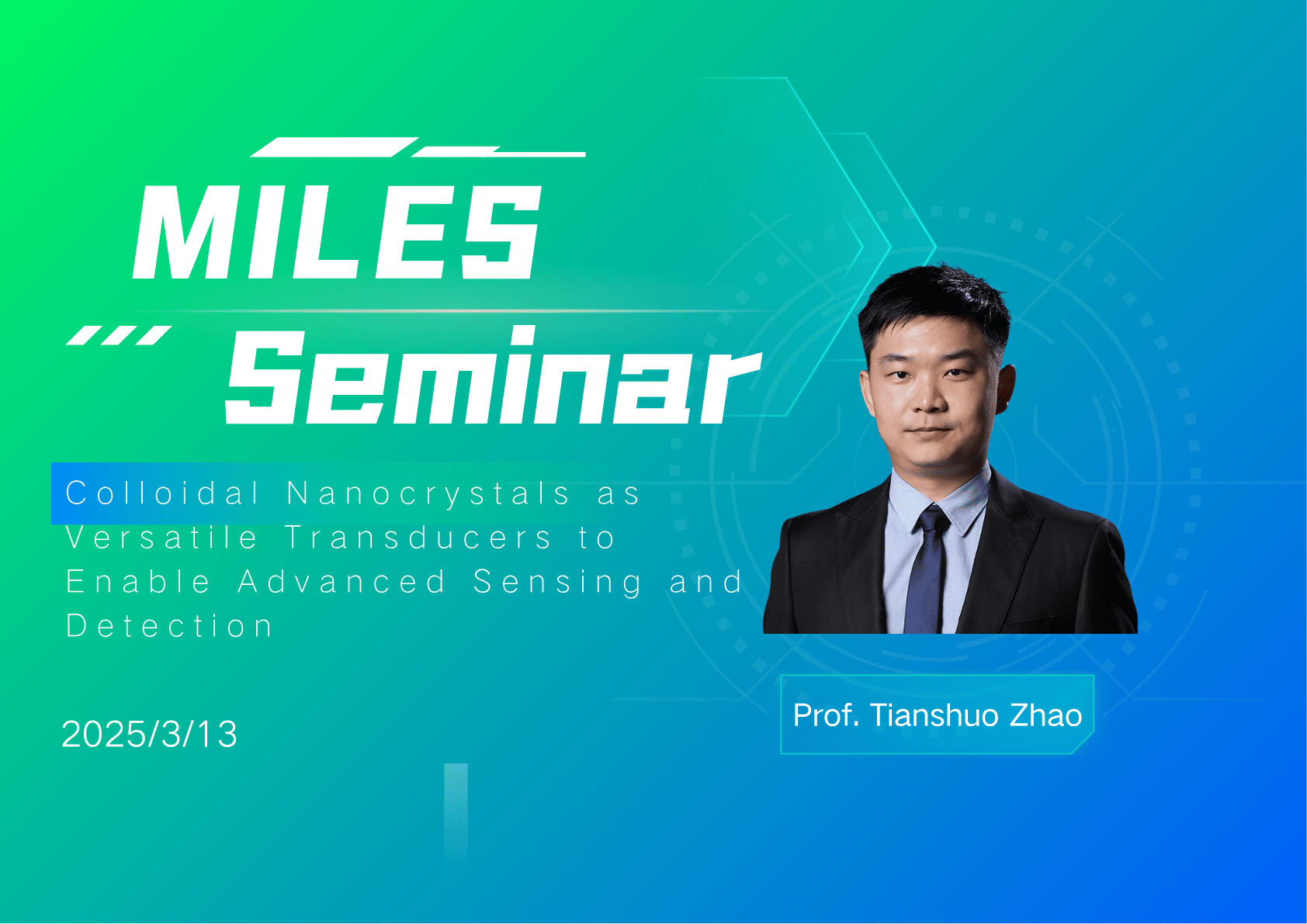 MILES

Seminar

Colloidal Nanocrystals as Versatile Transducers to Enable Advanced Sensing and Detection

2025/3/13

Prof. Tianshuo Zhao